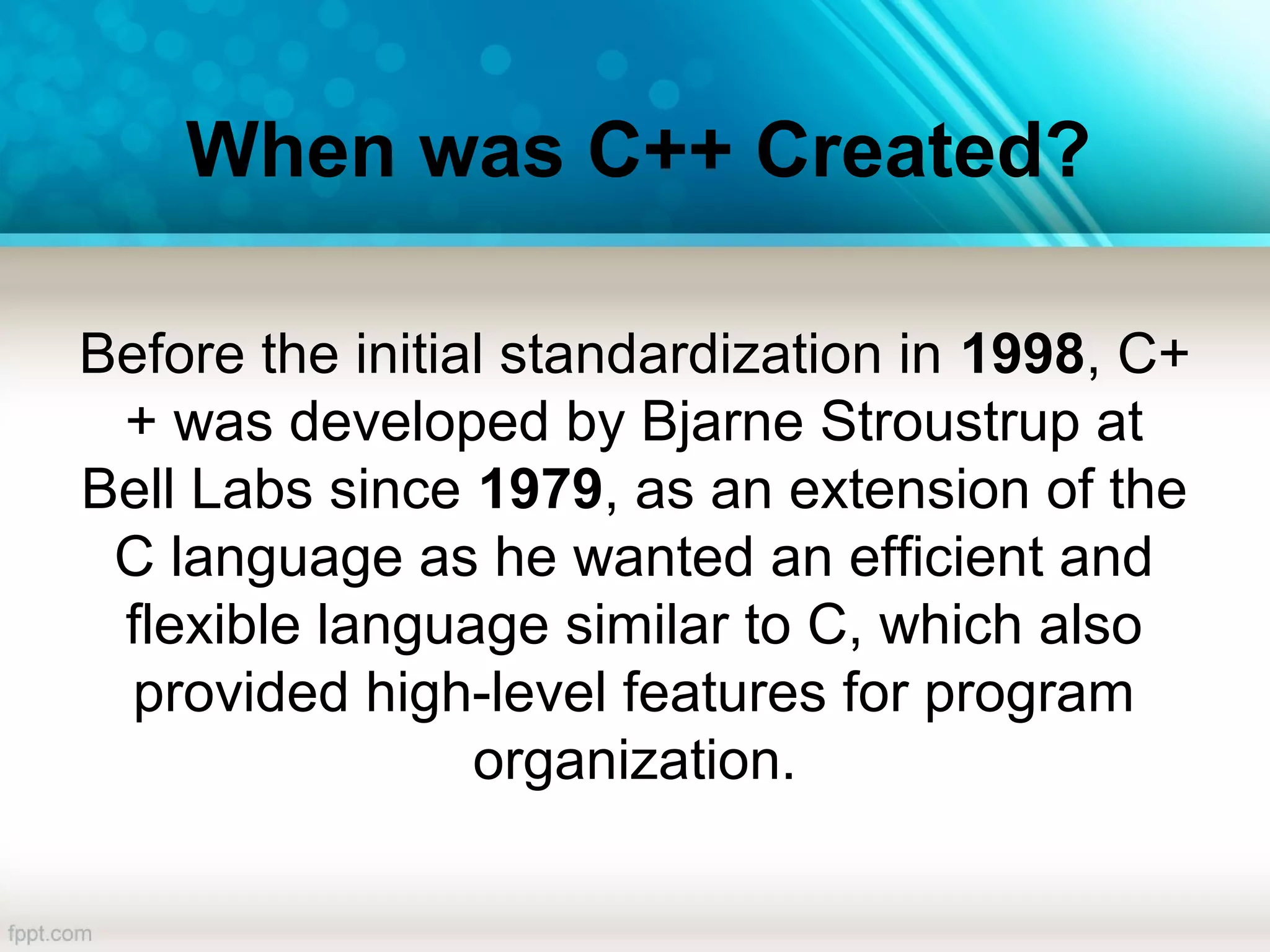 When was C++ Created?

Before the initial standardization in 1998, C++ was developed by Bjarne Stroustrup at Bell Labs since 1979, as an extension of the C language as he wanted an efficient and flexible language similar to C, which also provided high-level features for program organization.

fppt.com